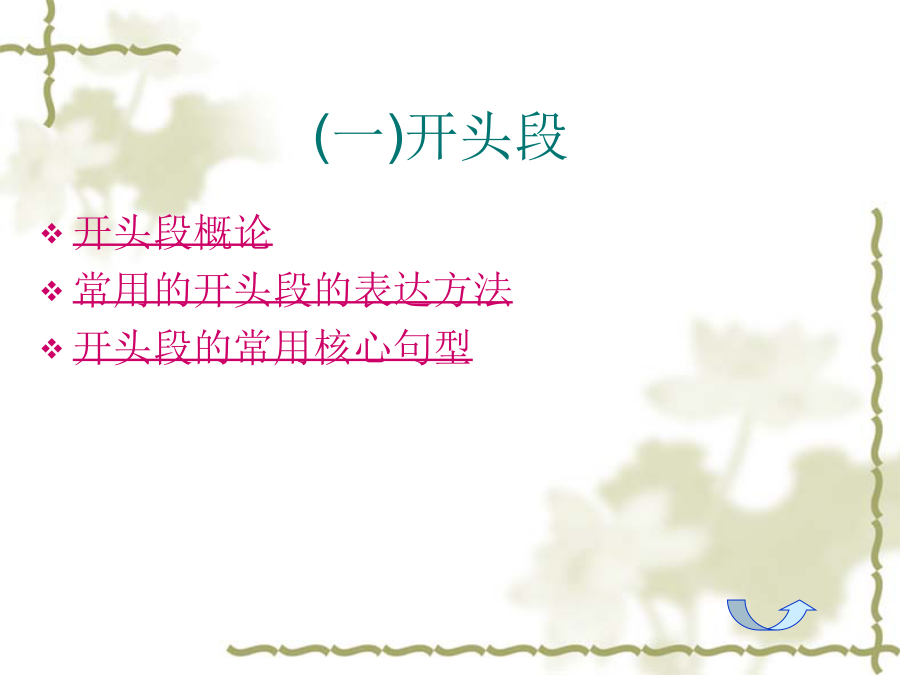 (一)开头段

❖ 开头段概论
❖ 常用的开头段的表达方法
❖ 开头段的常用核心句型